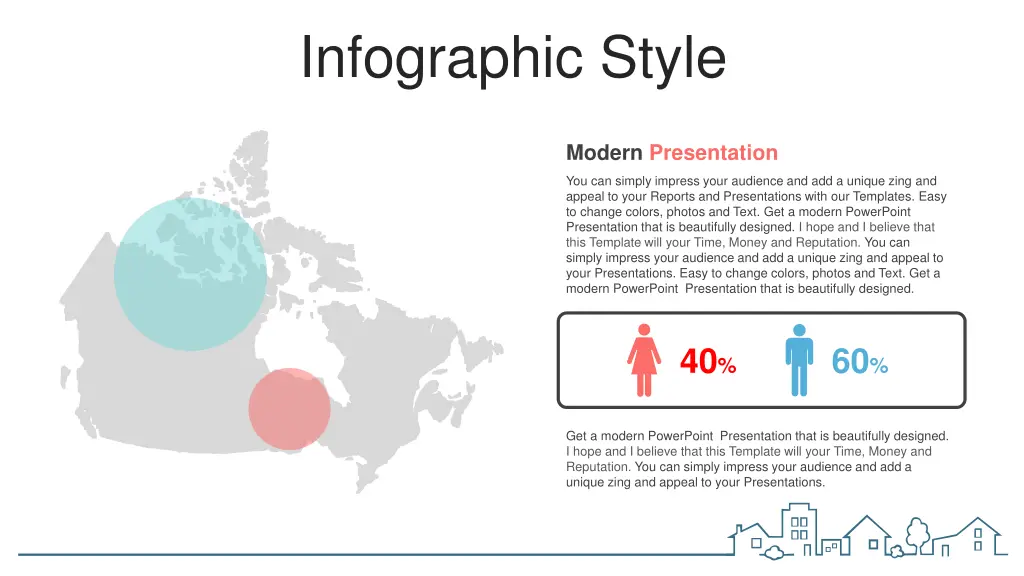 Infographic Style

Modern Presentation

You can simply impress your audience and add a unique zing and appeal to your Reports and Presentations with our Templates. Easy to change colors, photos and Text. Get a modern PowerPoint Presentation that is beautifully designed. I hope and I believe that this Template will your Time, Money and Reputation. You can simply impress your audience and add a unique zing and appeal to your Presentations. Easy to change colors, photos and Text. Get a modern PowerPoint Presentation that is beautifully designed.

40%

60%

Get a modern PowerPoint Presentation that is beautifully designed. I hope and I believe that this Template will your Time, Money and Reputation. You can simply impress your audience and add a unique zing and appeal to your Presentations.